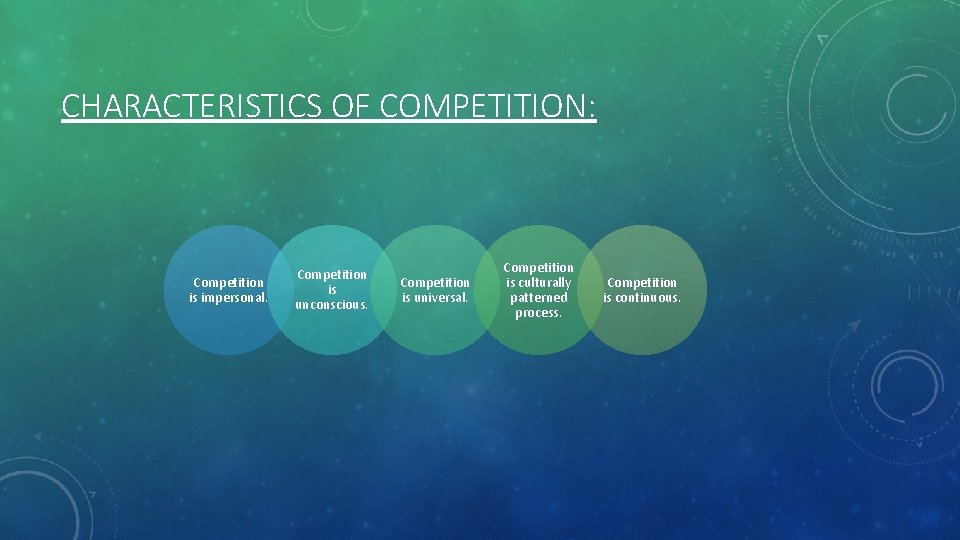 CHARACTERISTICS OF COMPETITION:

Competition is impersonal.

Competition is unconscious.

Competition is universal.

Competition is culturally patterned process.

Competition is continuous.